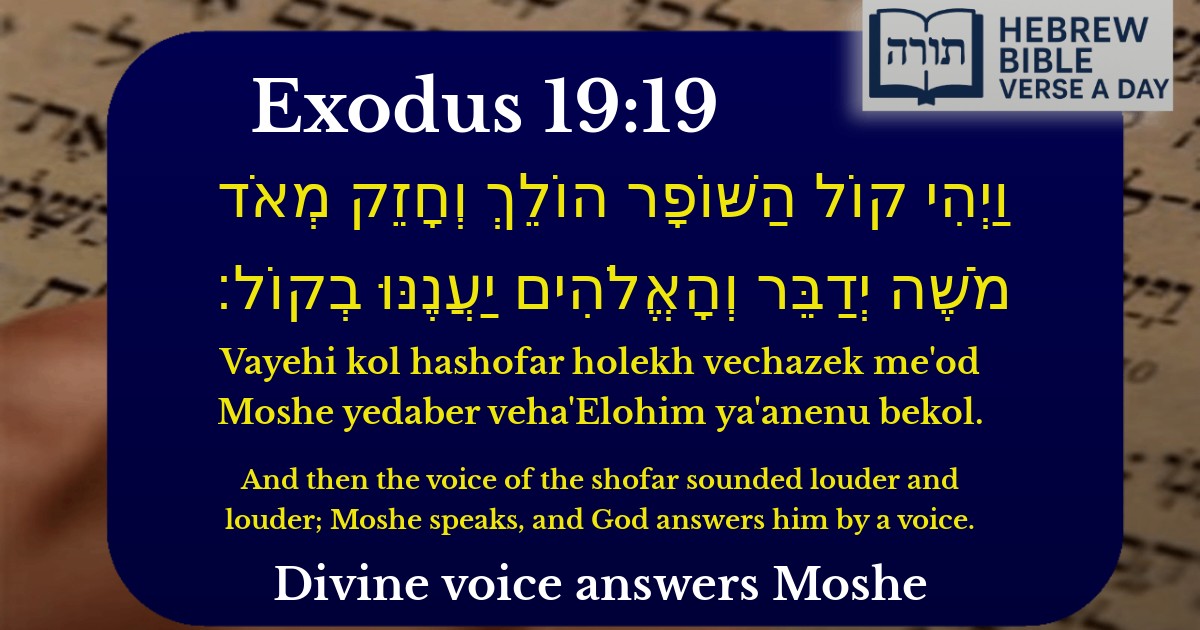 תורה
HEBREW BIBLE VERSE A DAY

Exodus 19:19

וַיְהִי קוֹל הַשּׁוֹפָר הוֹלֵךְ וְחָזֵק מְאֹד מֹשֶׁה יְדַבֵּר וְהָאֱלֹהִים יַעֲנֶנּוּ בְקוֹל׃

Vayehi kol hashofar holekh vechazek me'od Moshe yedaber veha'Elohim ya'anenu bekol.

And then the voice of the shofar sounded louder and louder; Moshe speaks, and God answers him by a voice.

Divine voice answers Moshe